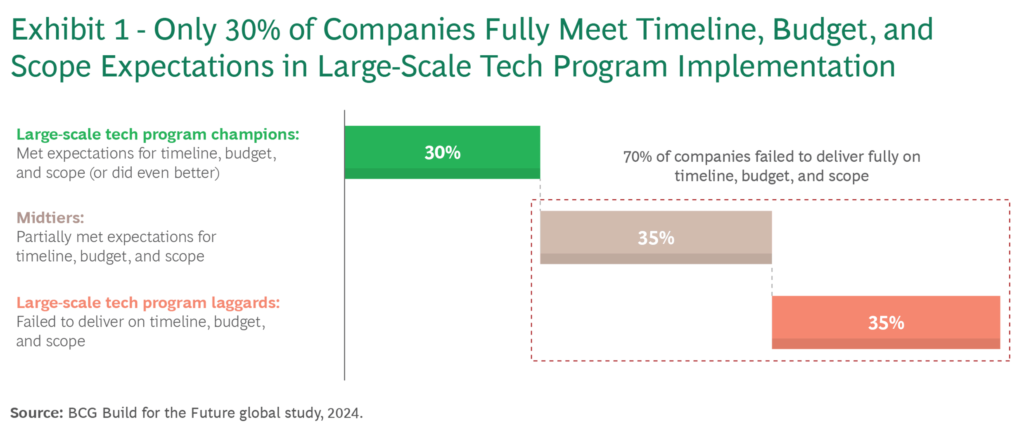 Exhibit 1 - Only 30% of Companies Fully Meet Timeline, Budget, and Scope Expectations in Large-Scale Tech Program Implementation

Large-scale tech program champions:
Met expectations for timeline, budget, and scope (or did even better)

30%

70% of companies failed to deliver fully on timeline, budget, and scope

Midtiers:
Partially met expectations for timeline, budget, and scope

35%

Large-scale tech program laggards:
Failed to deliver on timeline, budget, and scope

35%

Source: BCG Build for the Future global study, 2024.